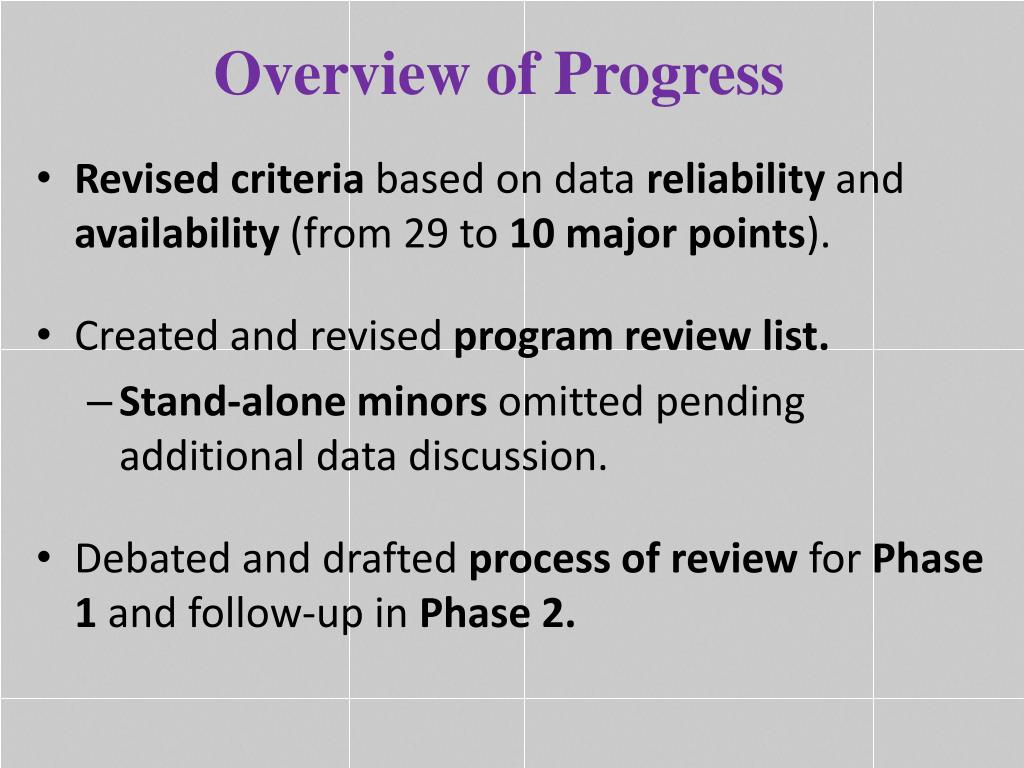 Overview of Progress

• Revised criteria based on data reliability and availability (from 29 to 10 major points).

• Created and revised program review list.
– Stand-alone minors omitted pending additional data discussion.

• Debated and drafted process of review for Phase 1 and follow-up in Phase 2.